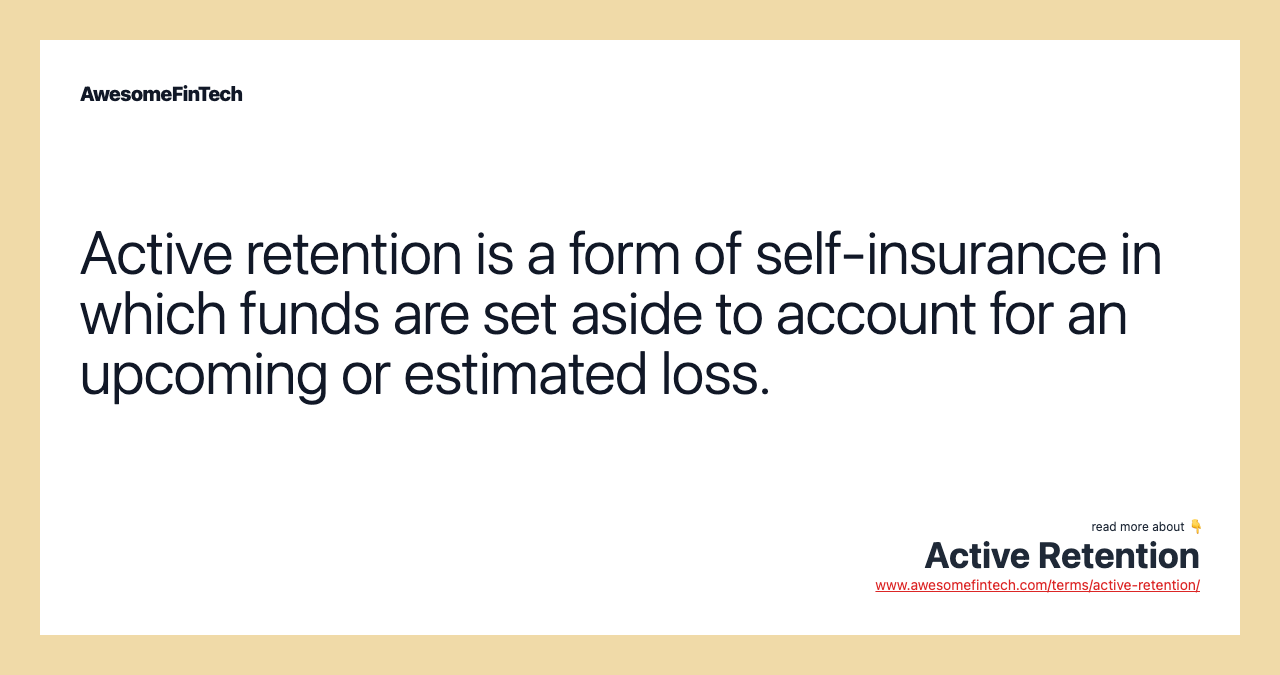 AwesomeFinTech

Active retention is a form of self-insurance in which funds are set aside to account for an upcoming or estimated loss.

read more about 👇
Active Retention
www.awesomefintech.com/terms/active-retention/